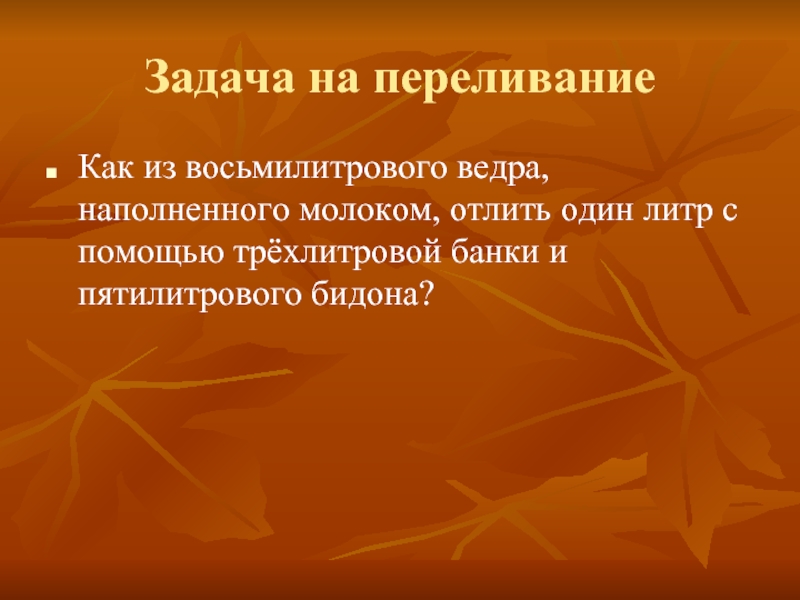 Задача на переливание

Как из восьмилитрового ведра, наполненного молоком, отлить один литр с помощью трёхлитровой банки и пятилитрового бидона?